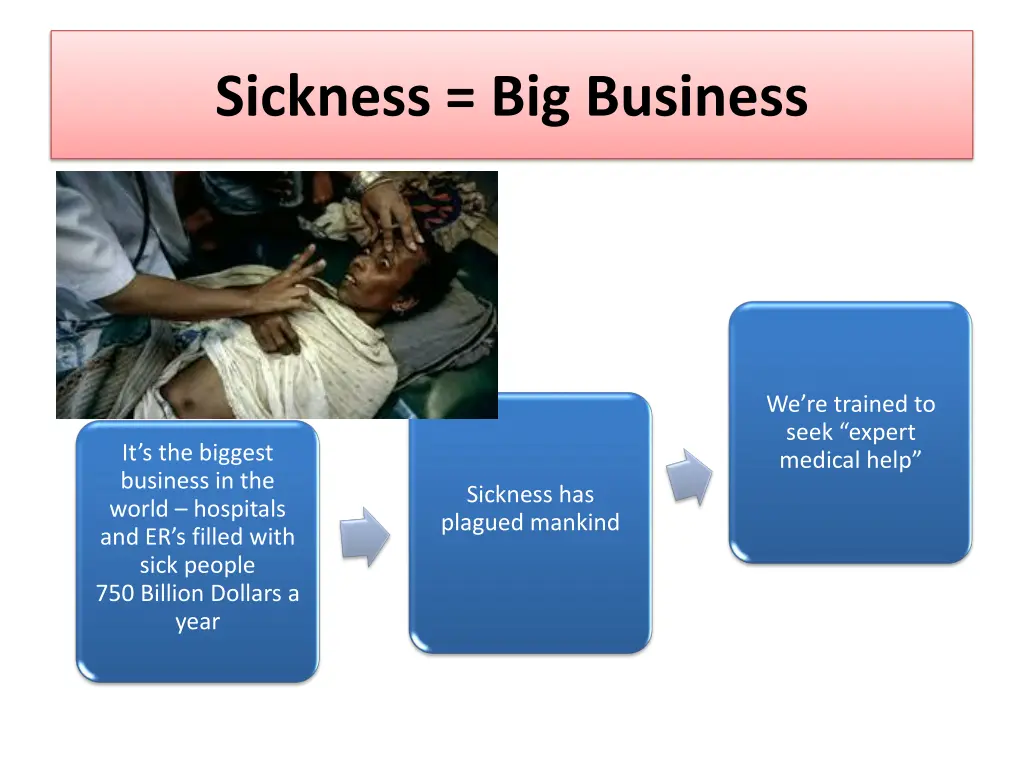 Sickness = Big Business

It’s the biggest business in the world – hospitals and ER’s filled with sick people
750 Billion Dollars a year

Sickness has plagued mankind

We’re trained to seek “expert medical help”